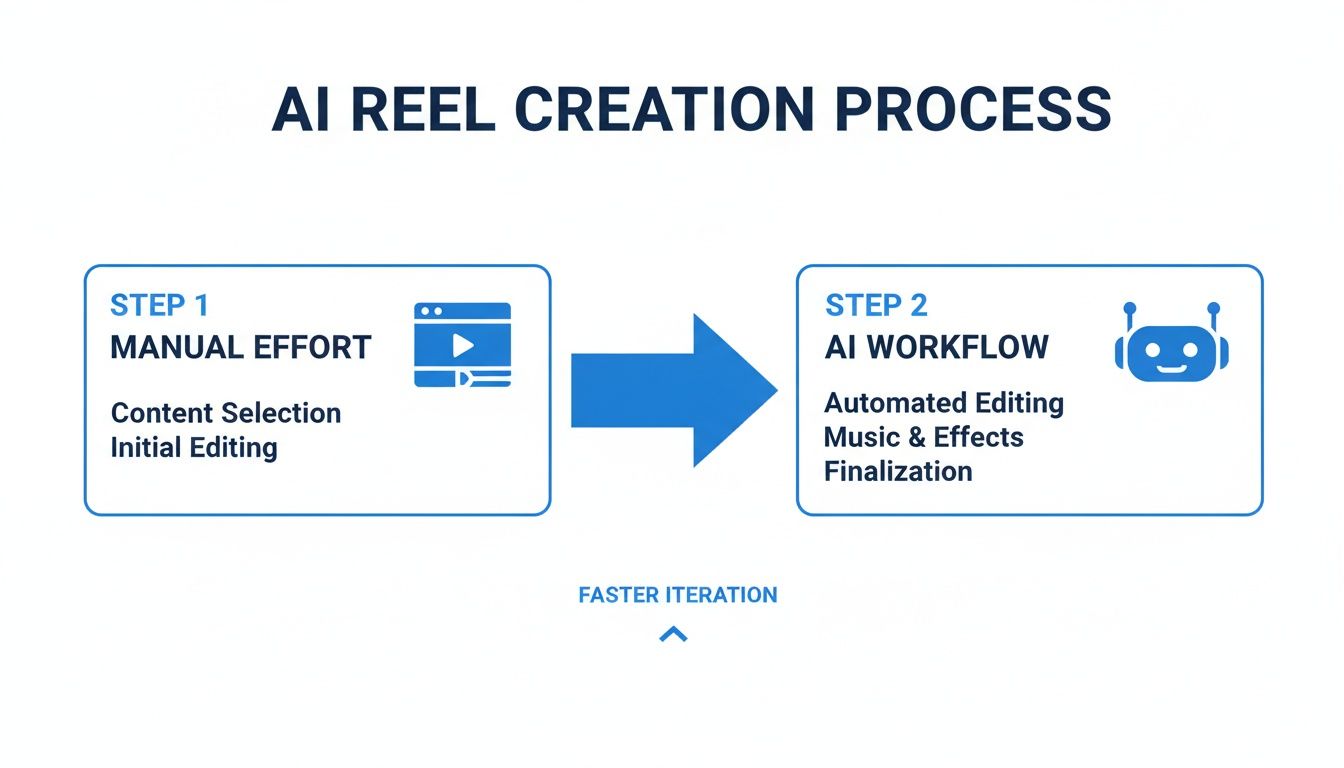 AI REEL CREATION PROCESS

STEP 1
MANUAL EFFORT

Content Selection
Initial Editing

STEP 2
AI WORKFLOW

Automated Editing
Music & Effects
Finalization

FASTER ITERATION